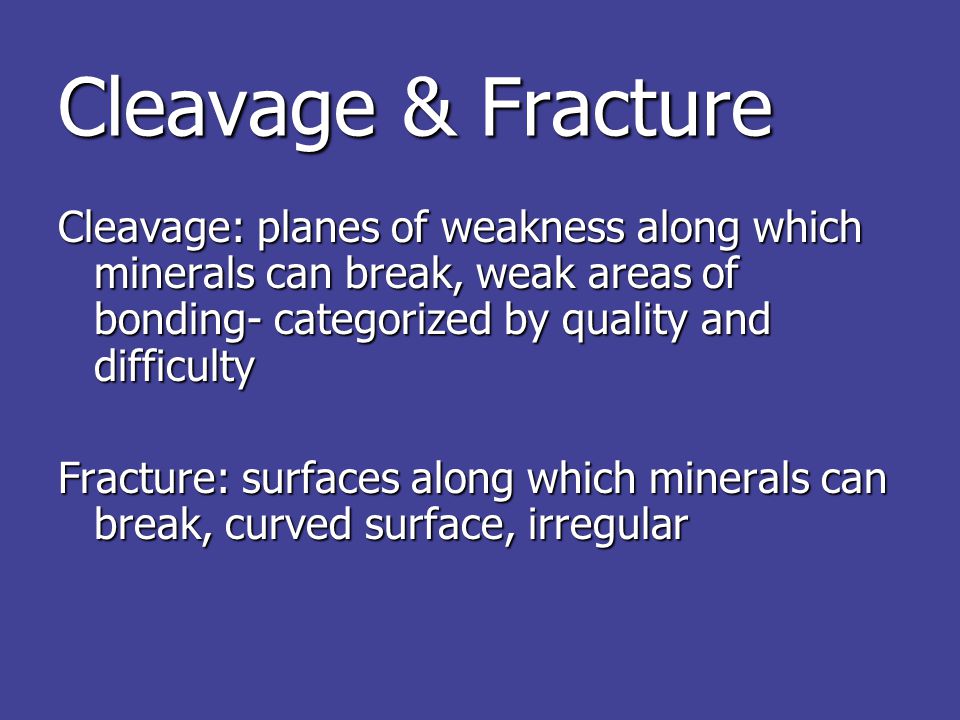 Cleavage & Fracture

Cleavage: planes of weakness along which minerals can break, weak areas of bonding- categorized by quality and difficulty

Fracture: surfaces along which minerals can break, curved surface, irregular